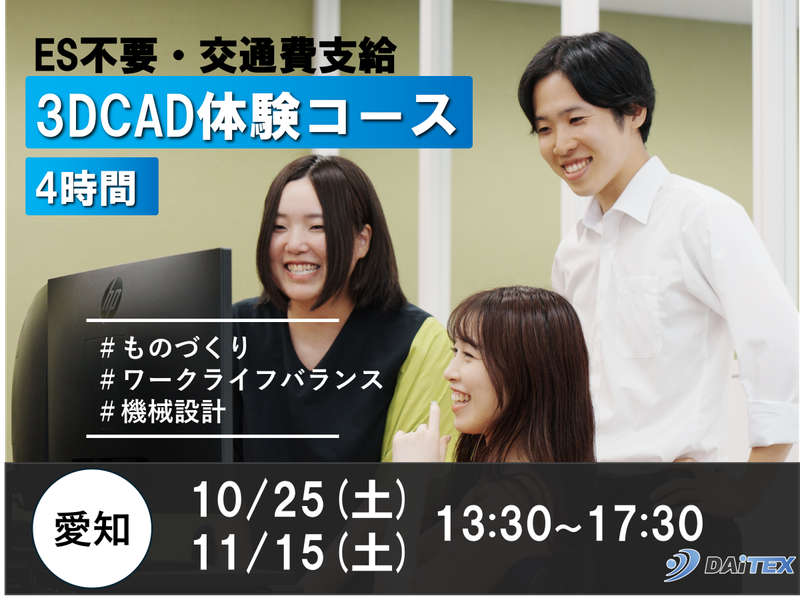 ES不要・交通費支給

3DCAD体験コース

4時間

hp

＃ものづくり
＃ワークライフバランス
＃機械設計

愛知

10/25（土）
11/15（土）

13:30~17:30

DAiTEX